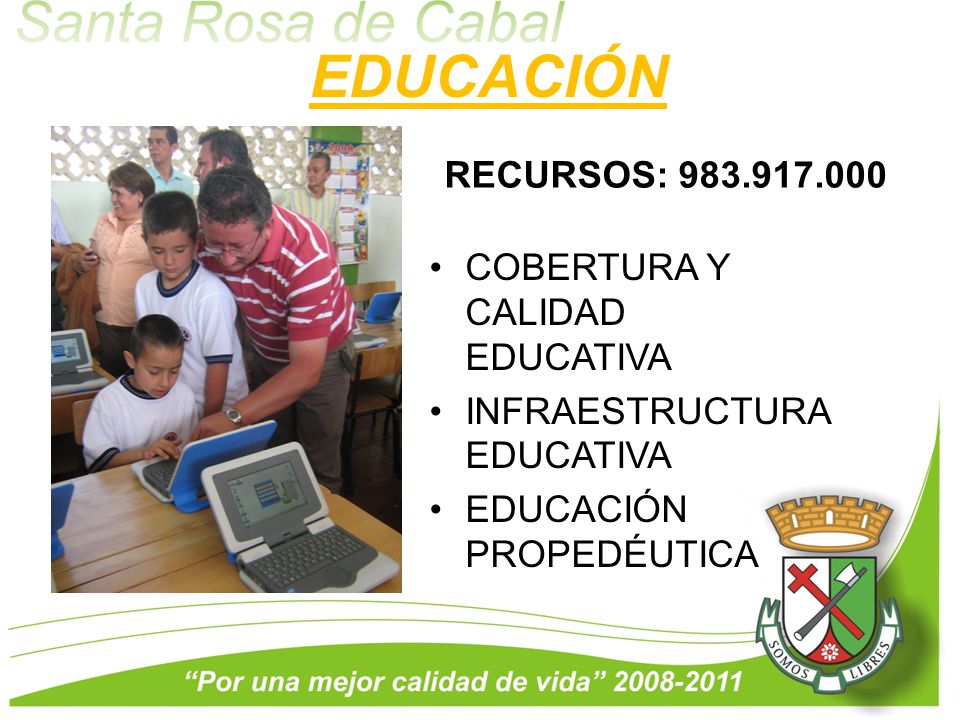 Santa Rosa de Cabal
EDUCACIÓN

RECURSOS: 983.917.000

• COBERTURA Y CALIDAD EDUCATIVA
• INFRAESTRUCTURA EDUCATIVA
• EDUCACIÓN PROPEDÉUTICA

SOMOS LIBRES

"Por una mejor calidad de vida" 2008-2011